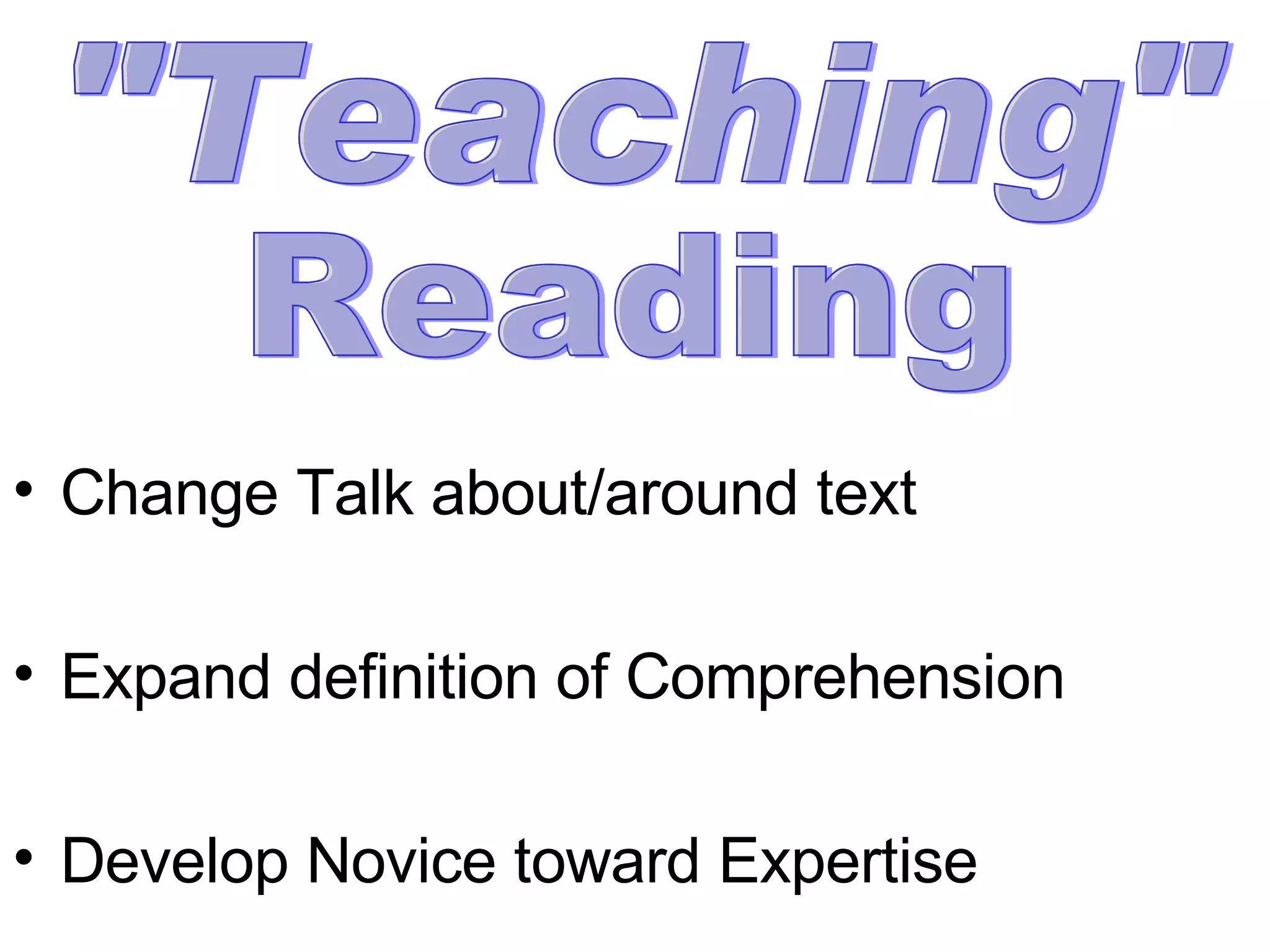 "Teaching"
Reading

• Change Talk about/around text

• Expand definition of Comprehension

• Develop Novice toward Expertise